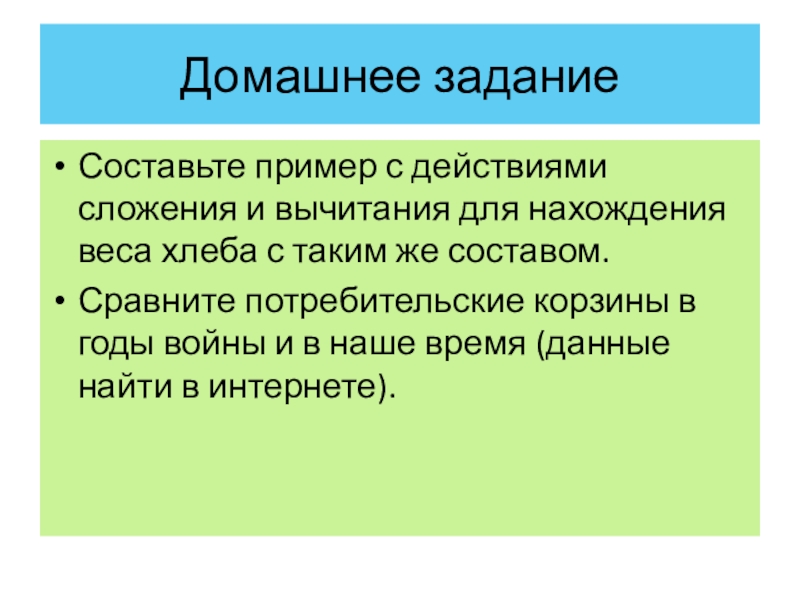 Домашнее задание

• Составьте пример с действиями сложения и вычитания для нахождения веса хлеба с таким же составом.
• Сравните потребительские корзины в годы войны и в наше время (данные найти в интернете).